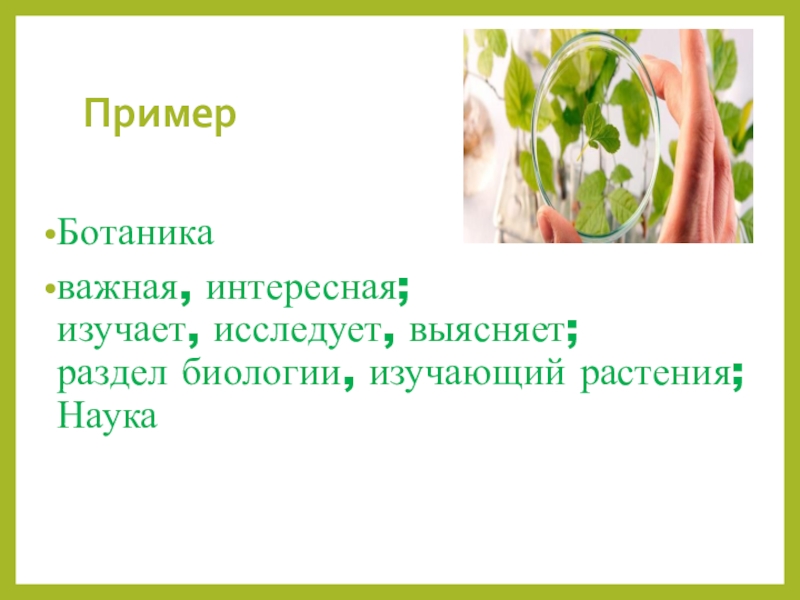 Пример

•Ботаника

•важная, интересная;
изучает, исследует, выясняет;
раздел биологии, изучающий растения;
Наука